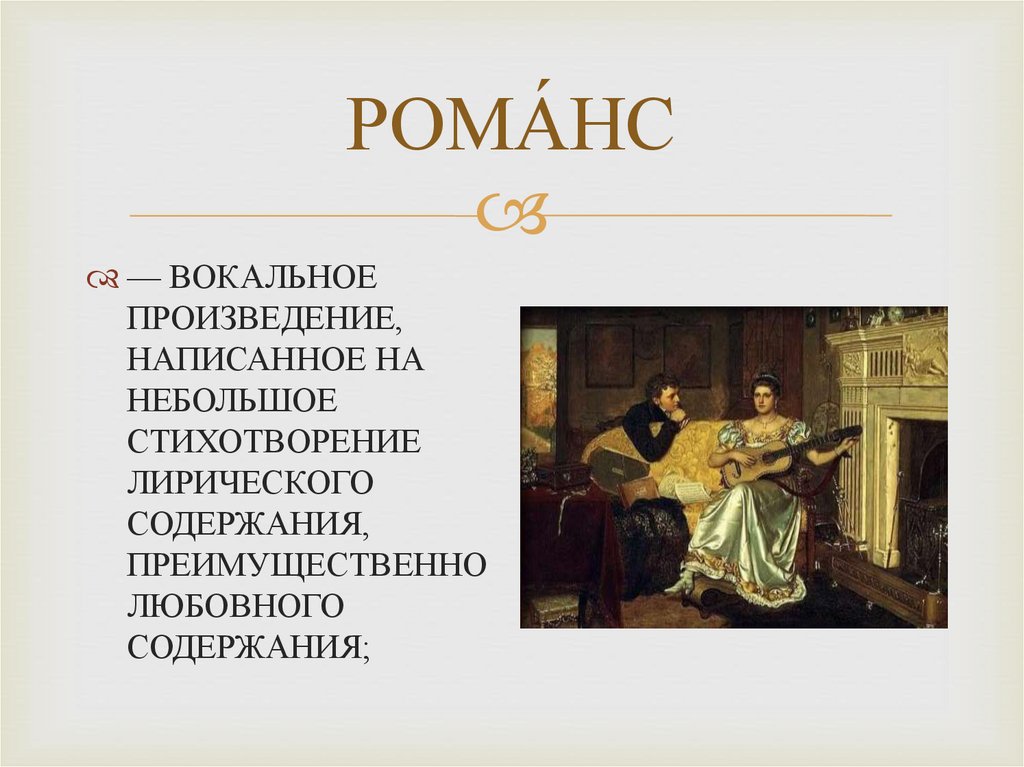 РОМА́НС

— ВОКАЛЬНОЕ ПРОИЗВЕДЕНИЕ, НАПИСАННОЕ НА НЕБОЛЬШОЕ СТИХОТВОРЕНИЕ ЛИРИЧЕСКОГО СОДЕРЖАНИЯ, ПРЕИМУЩЕСТВЕННО ЛЮБОВНОГО СОДЕРЖАНИЯ;